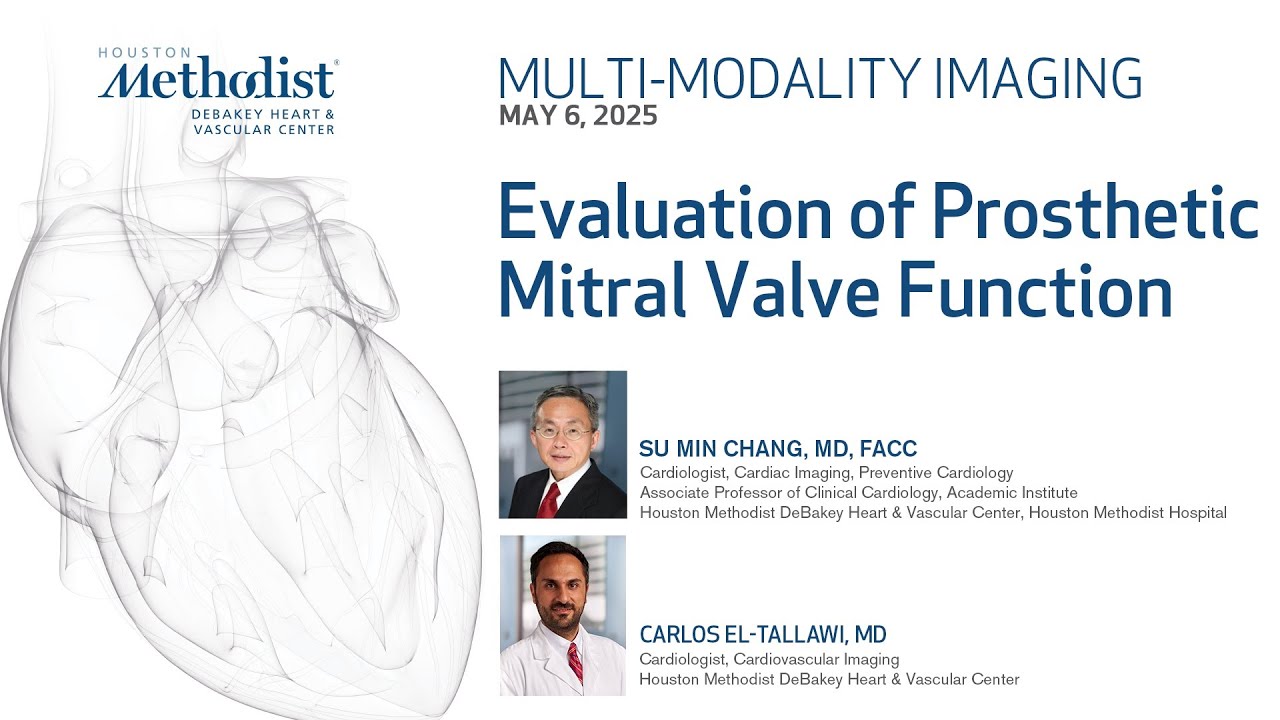 HOUSTON
Methodist®
DEBAKEY HEART &
VASCULAR CENTER

MULTI-MODALITY IMAGING
MAY 6, 2025

Evaluation of Prosthetic Mitral Valve Function

SU MIN CHANG, MD, FACC
Cardiologist, Cardiac Imaging, Preventive Cardiology
Associate Professor of Clinical Cardiology, Academic Institute
Houston Methodist DeBakey Heart & Vascular Center, Houston Methodist Hospital

CARLOS EL-TALLAWI, MD
Cardiologist, Cardiovascular Imaging
Houston Methodist DeBakey Heart & Vascular Center